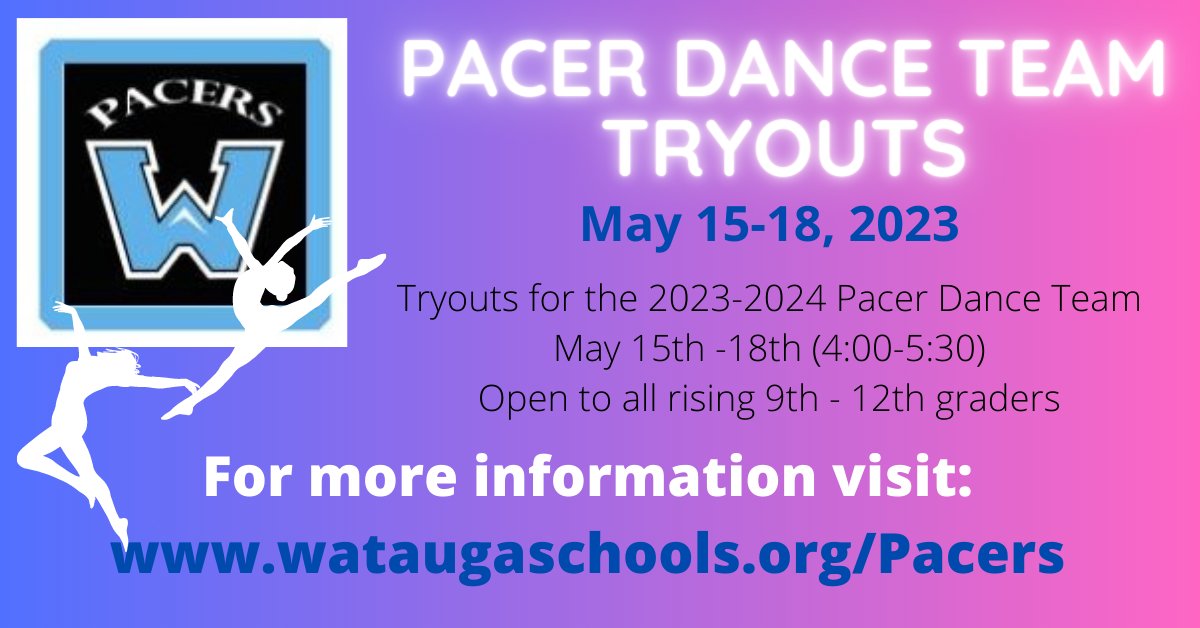 PACERS
W

PACER DANCE TEAM TRYOUTS

May 15-18, 2023

Tryouts for the 2023-2024 Pacer Dance Team
May 15th -18th (4:00-5:30)
Open to all rising 9th - 12th graders

For more information visit:
www.wataugaschools.org/Pacers